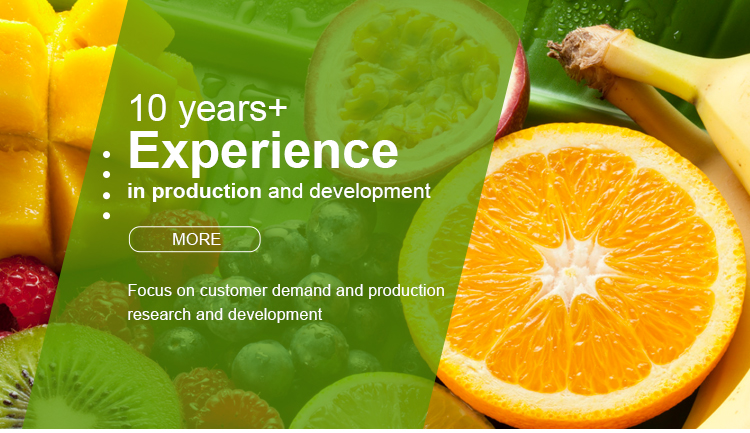 10 years+
Experience
in production and development

MORE

Focus on customer demand and production research and development